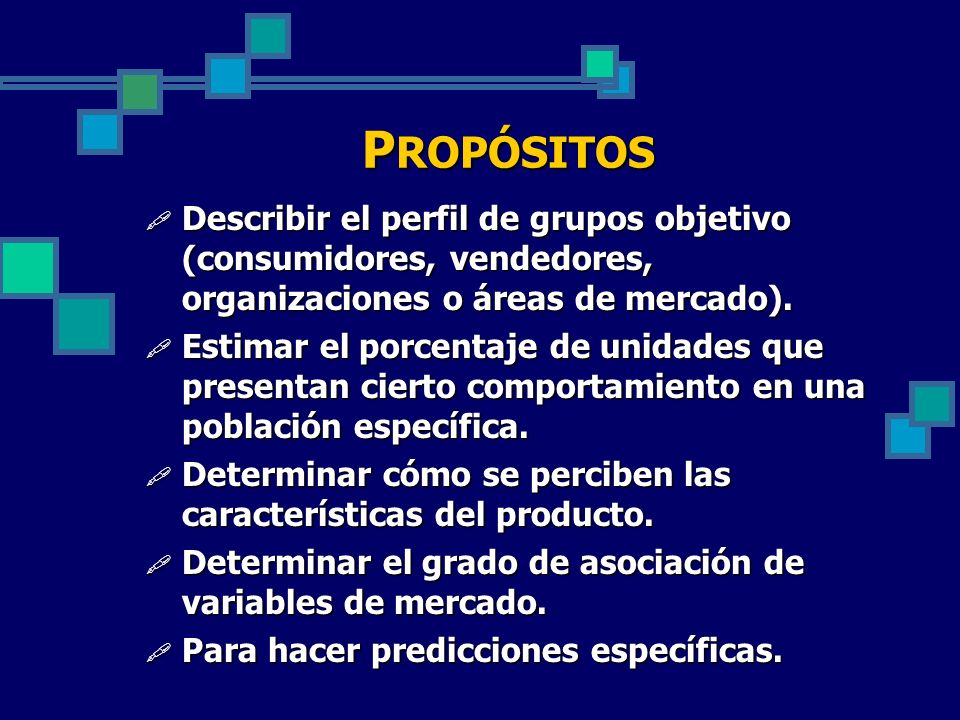 PROPÓSITOS

Describir el perfil de grupos objetivo (consumidores, vendedores, organizaciones o áreas de mercado).

Estimar el porcentaje de unidades que presentan cierto comportamiento en una población específica.

Determinar cómo se perciben las características del producto.

Determinar el grado de asociación de variables de mercado.

Para hacer predicciones específicas.